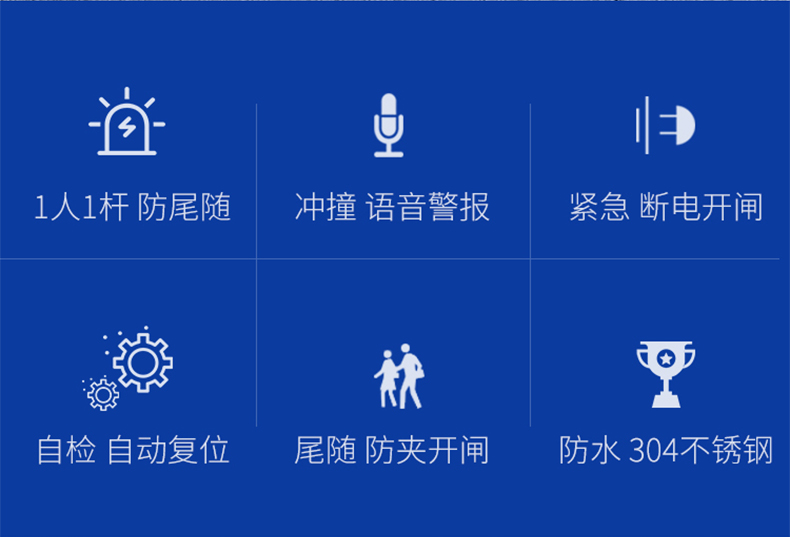 1人1杆 防尾随

冲撞 语音警报

紧急 断电开闸

自检 自动复位

尾随 防夹开闸

防水 304不锈钢